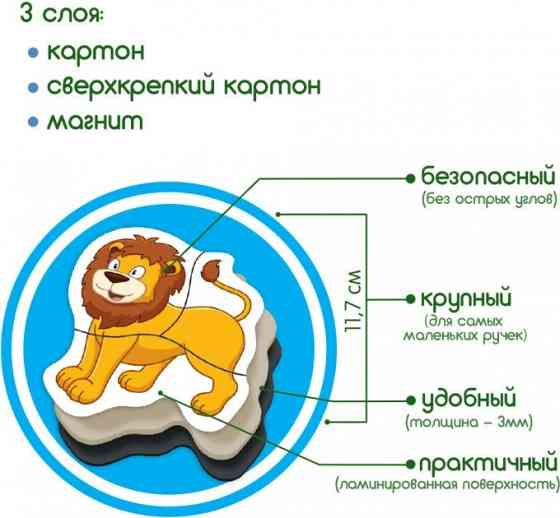 3 слоя:
• картон
• сверхкрепкий картон
• магнит

безопасный
(без острых углов)

11,7 см

крупный
(для самых маленьких ручек)

удобный
(толщина – 3мм)

практичный
(ламинированная поверхность)